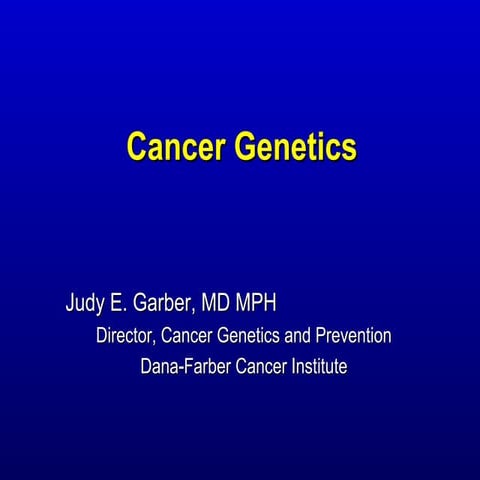 Cancer Genetics

Judy E. Garber, MD MPH
Director, Cancer Genetics and Prevention
Dana-Farber Cancer Institute